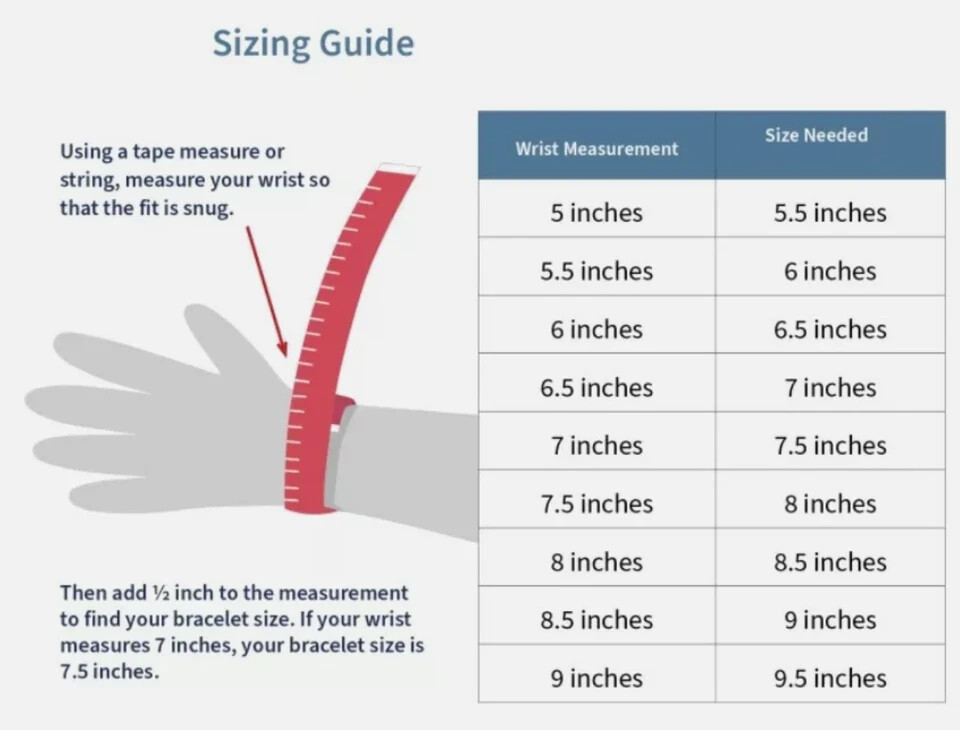 Sizing Guide

Using a tape measure or string, measure your wrist so that the fit is snug.

Then add ½ inch to the measurement to find your bracelet size. If your wrist measures 7 inches, your bracelet size is 7.5 inches.

| Wrist Measurement | Size Needed |
|---|---|
| 5 inches | 5.5 inches |
| 5.5 inches | 6 inches |
| 6 inches | 6.5 inches |
| 6.5 inches | 7 inches |
| 7 inches | 7.5 inches |
| 7.5 inches | 8 inches |
| 8 inches | 8.5 inches |
| 8.5 inches | 9 inches |
| 9 inches | 9.5 inches |